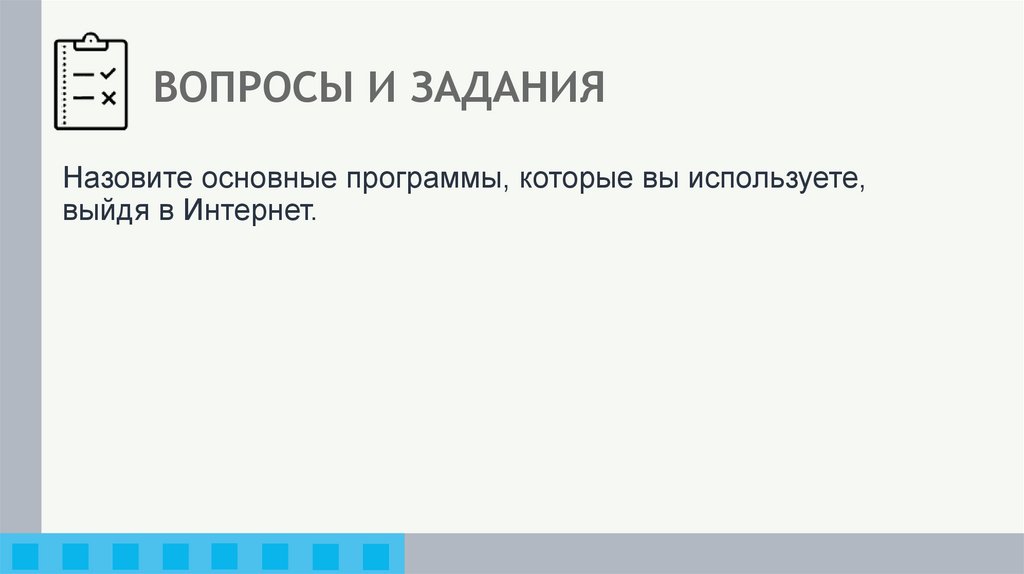 ВОПРОСЫ И ЗАДАНИЯ

Назовите основные программы, которые вы используете, выйдя в Интернет.